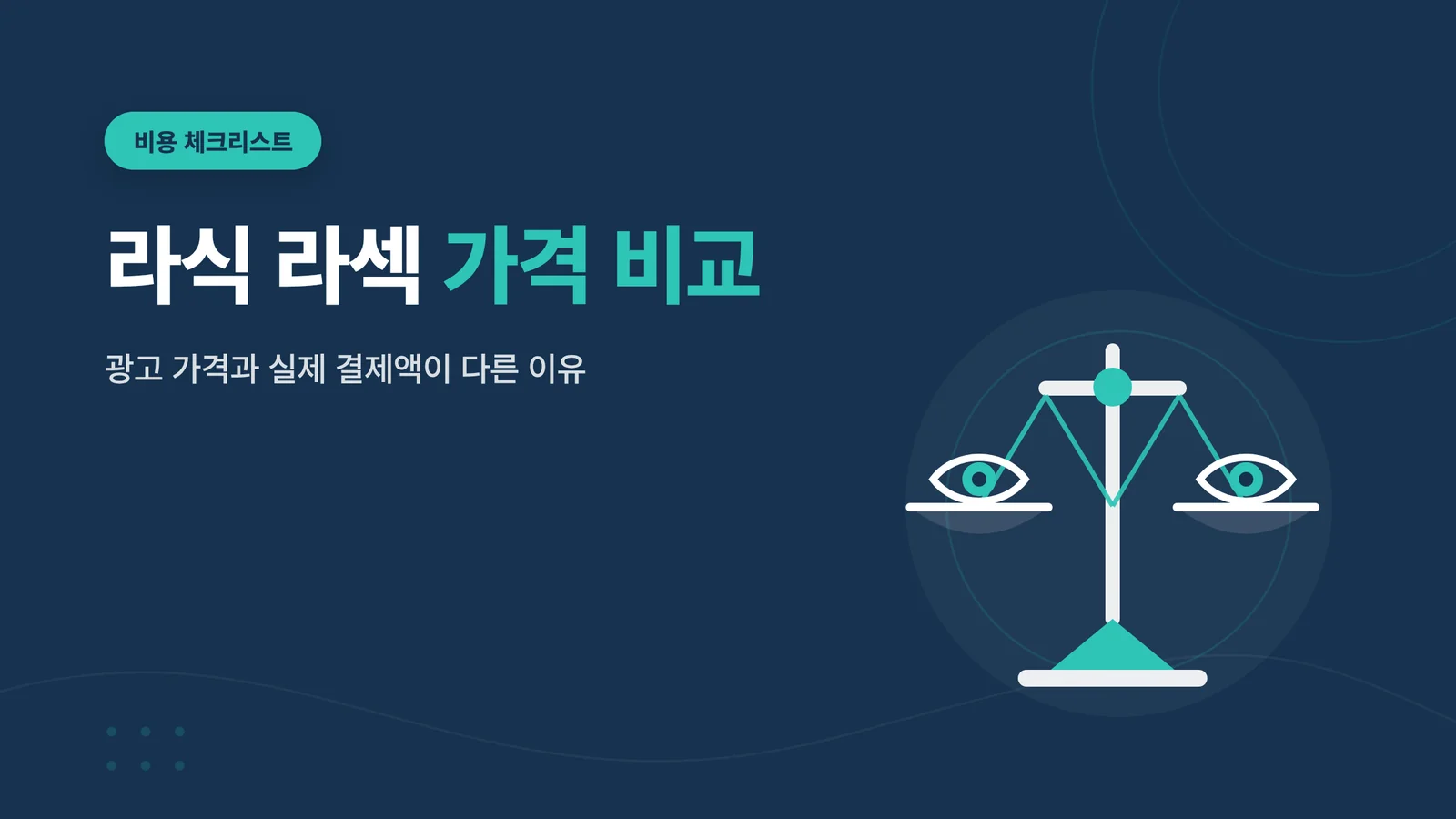 비용 체크리스트

라식 라섹 가격 비교

광고 가격과 실제 결제액이 다른 이유